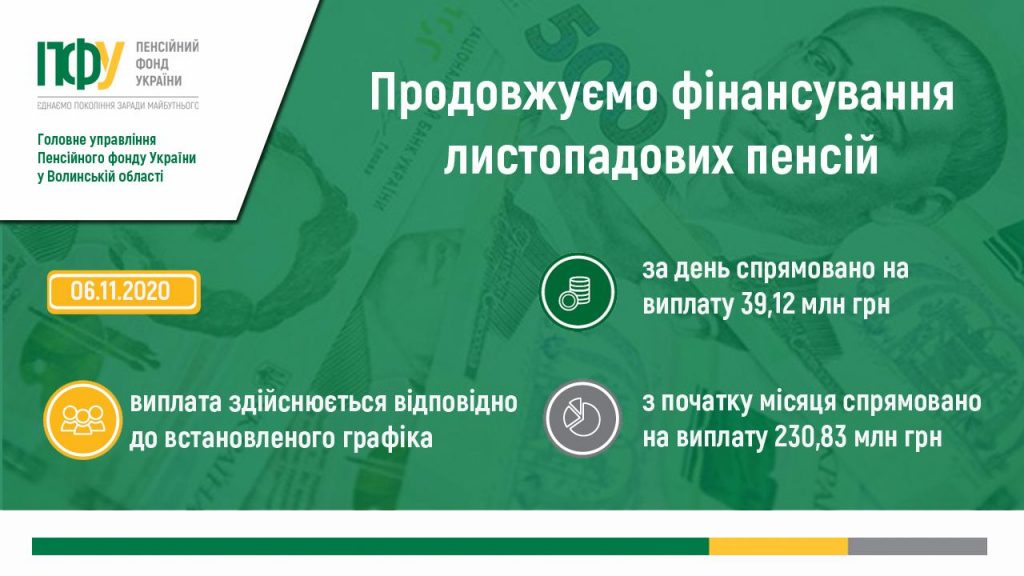 ПФУ ПЕНСІЙНИЙ ФОНД УКРАЇНИ
ЄДНАЄМО ПОКОЛІННЯ ЗАРАДИ МАЙБУТНЬОГО

Головне управління Пенсійного фонду України у Волинській області

Продовжуємо фінансування листопадових пенсій

06.11.2020

за день спрямовано на виплату 39,12 млн грн

виплата здійснюється відповідно до встановленого графіка

з початку місяця спрямовано на виплату 230,83 млн грн